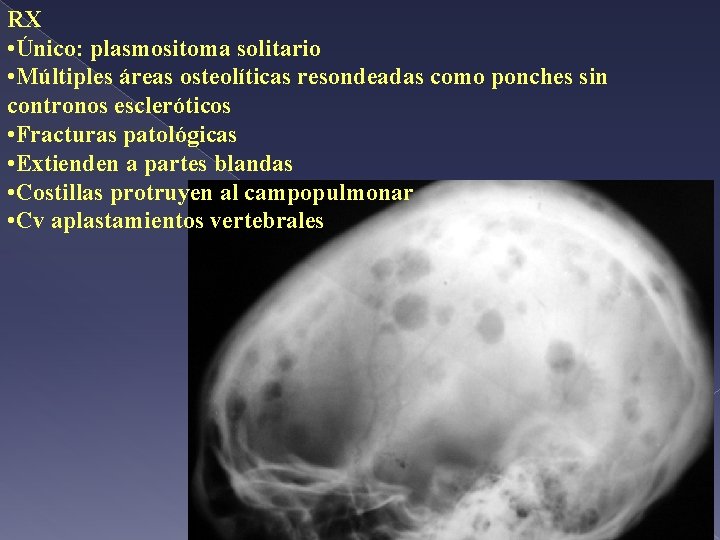 RX
•Único: plasmositoma solitario
•Múltiples áreas osteolíticas resondeadas como ponches sin contronos escleróticos
•Fracturas patológicas
•Extienden a partes blandas
•Costillas protruyen al campopulmonar
•Cv aplastamientos vertebrales